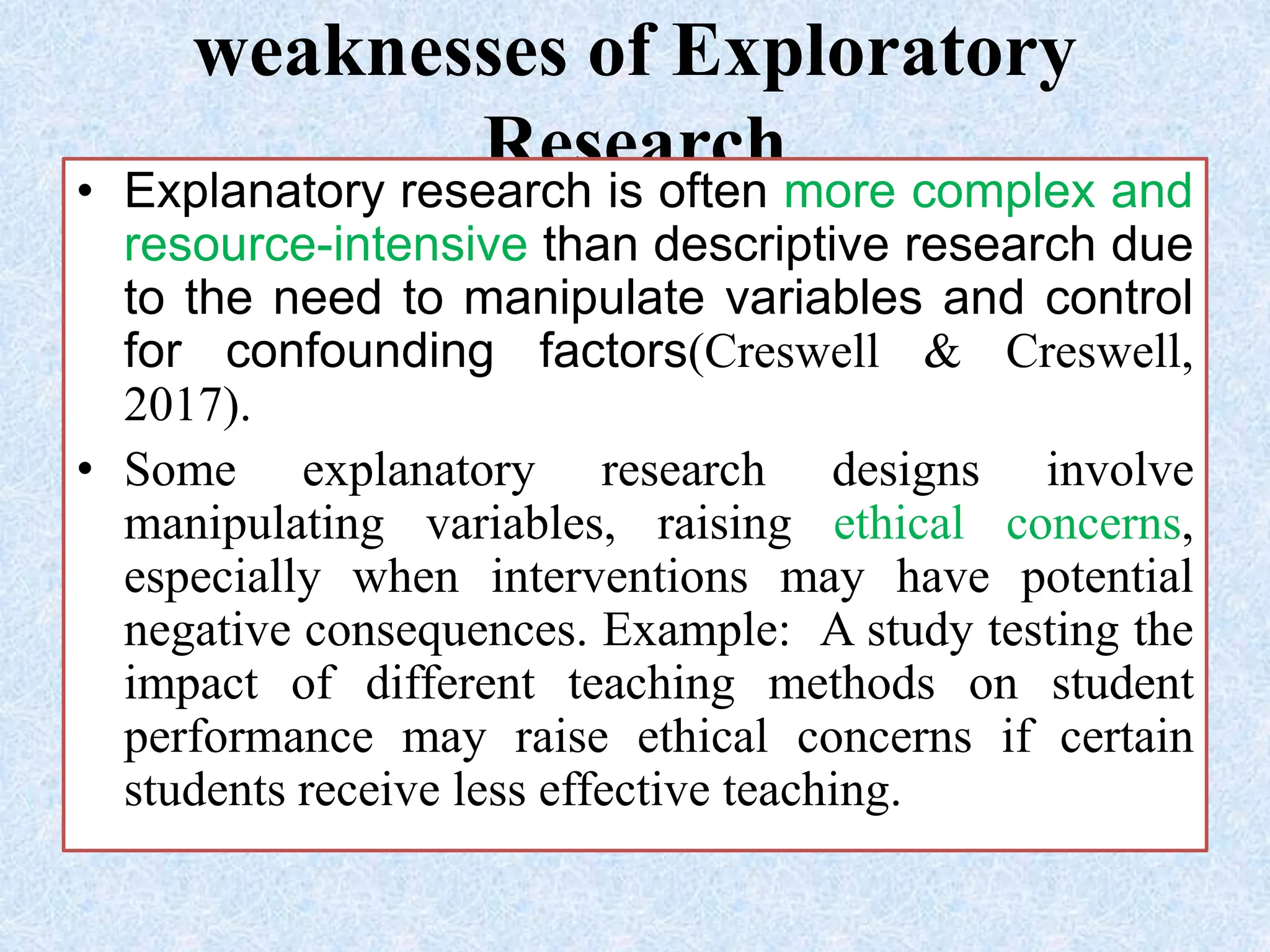 weaknesses of Exploratory Research

• Explanatory research is often more complex and resource-intensive than descriptive research due to the need to manipulate variables and control for confounding factors(Creswell & Creswell, 2017).

• Some explanatory research designs involve manipulating variables, raising ethical concerns, especially when interventions may have potential negative consequences. Example: A study testing the impact of different teaching methods on student performance may raise ethical concerns if certain students receive less effective teaching.